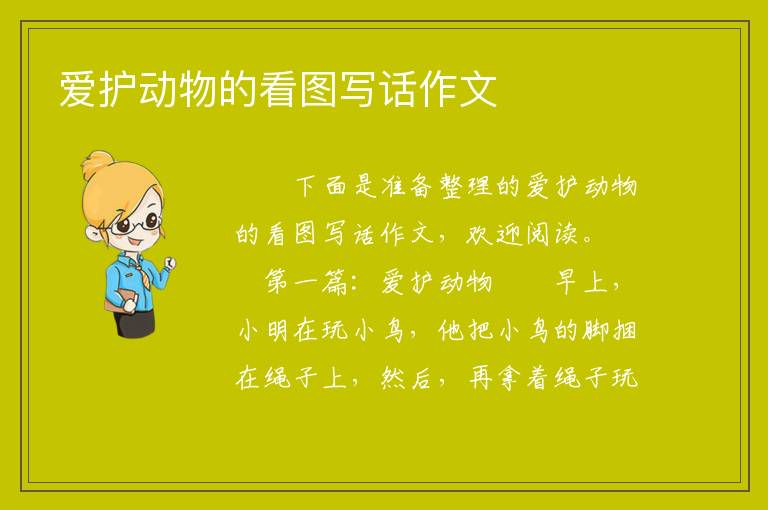 爱护动物的看图写话作文

下面是准备整理的爱护动物的看图写话作文，欢迎阅读。

第一篇：爱护动物　　早上，小明在玩小鸟，他把小鸟的脚捆在绳子上，然后，再拿着绳子玩